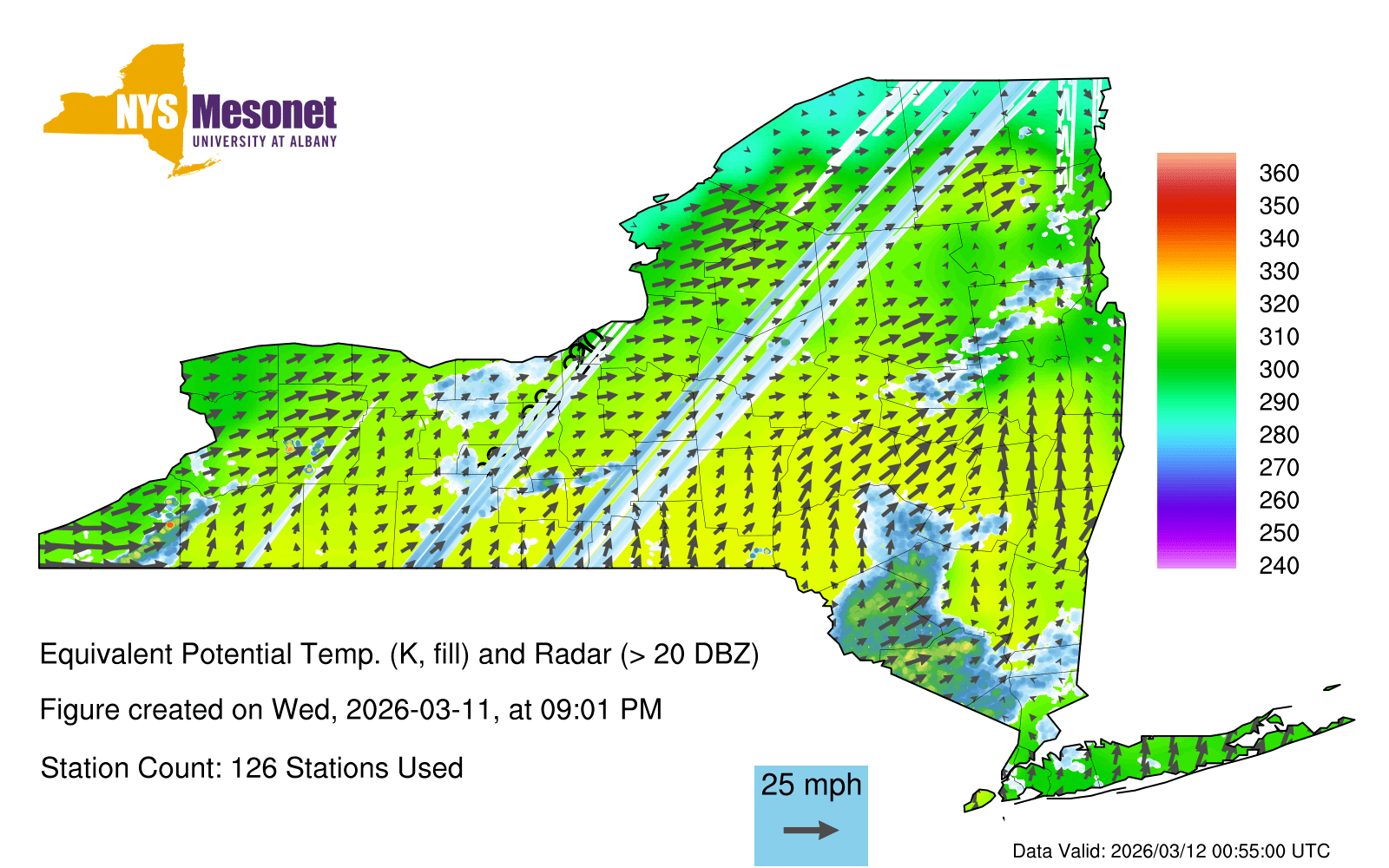 NYS Mesonet
UNIVERSITY AT ALBANY

360
350
340
330
320
310
300
290
280
270
260
250
240

Equivalent Potential Temp. (K, fill) and Radar (> 20 DBZ)

Figure created on Wed, 2026-03-11, at 09:01 PM

Station Count: 126 Stations Used

25 mph

Data Valid: 2026/03/12 00:55:00 UTC